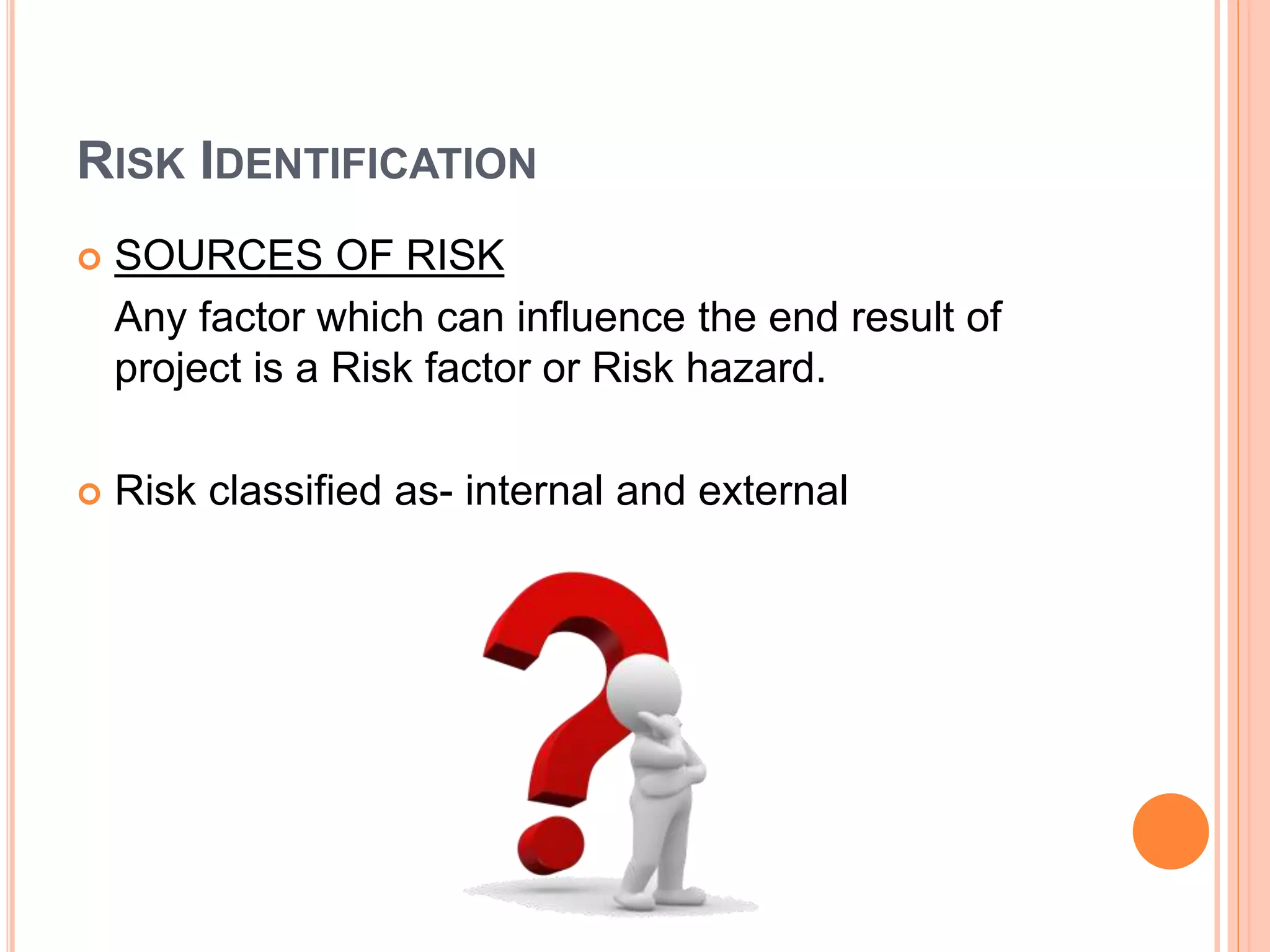 RISK IDENTIFICATION

SOURCES OF RISK

Any factor which can influence the end result of project is a Risk factor or Risk hazard.

Risk classified as- internal and external